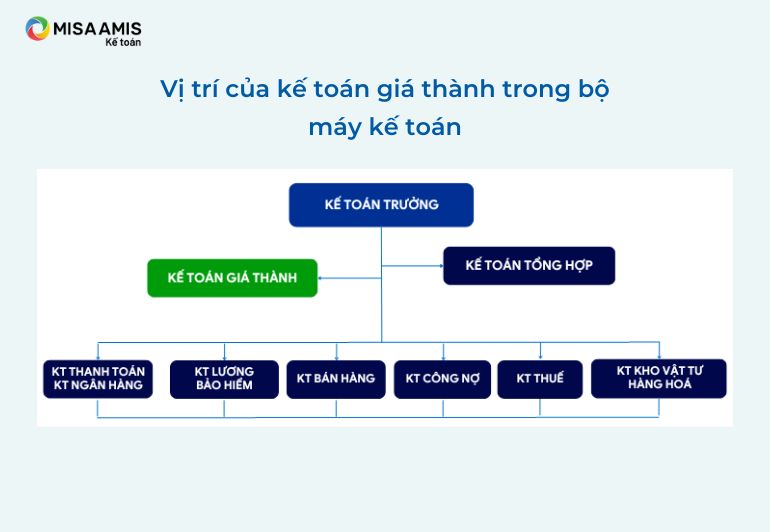 MISA AMIS
Kế toán

Vị trí của kế toán giá thành trong bộ máy kế toán

KẾ TOÁN TRƯỞNG

KẾ TOÁN GIÁ THÀNH

KẾ TOÁN TỔNG HỢP

KT THANH TOÁN KT NGÂN HÀNG

KT LƯƠNG BẢO HIỂM

KT BÁN HÀNG

KT CÔNG NỢ

KT THUẾ

KT KHO VẬT TƯ HÀNG HOÁ